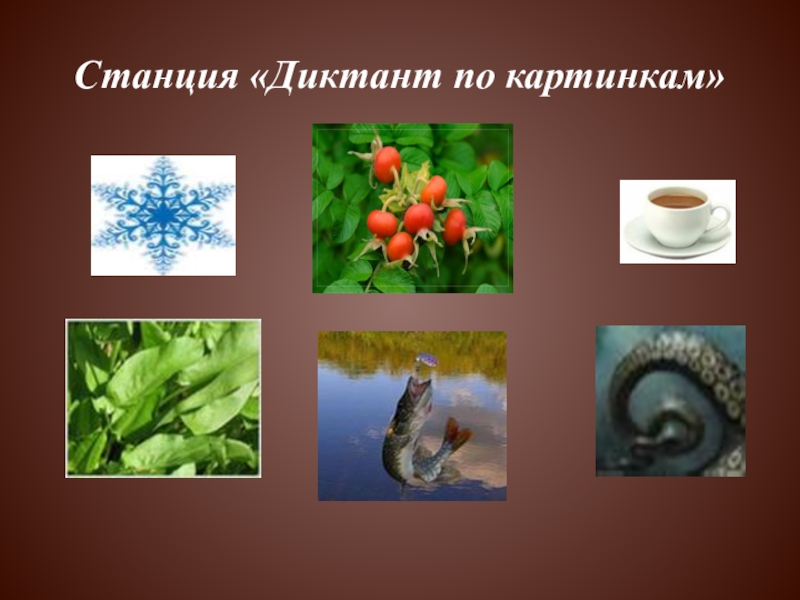 Станция «Диктант по картинкам»